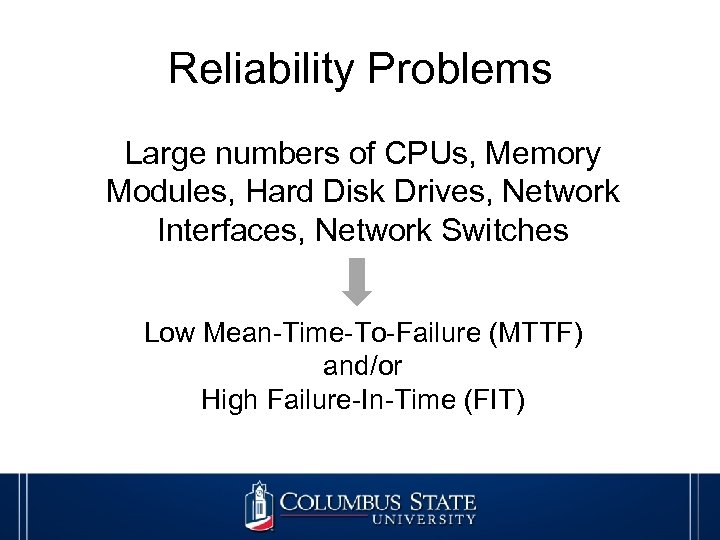 Reliability Problems

Large numbers of CPUs, Memory Modules, Hard Disk Drives, Network Interfaces, Network Switches

Low Mean-Time-To-Failure (MTTF)
and/or
High Failure-In-Time (FIT)

COLUMBUS STATE
UNIVERSITY